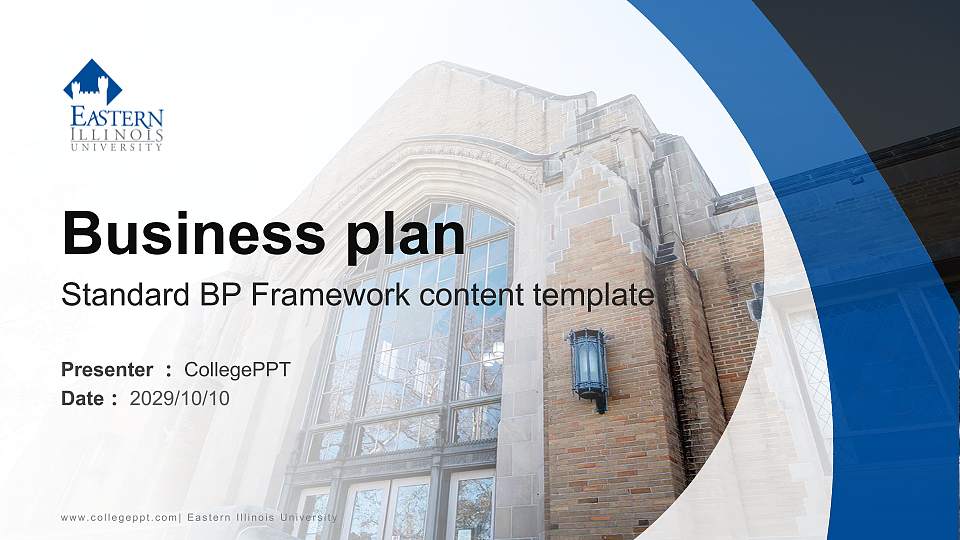 EASTERN
ILLINOIS
UNIVERSITY

Business plan

Standard BP Framework content template

Presenter : CollegePPT
Date : 2029/10/10

www.collegeppt.com| Eastern Illinois University